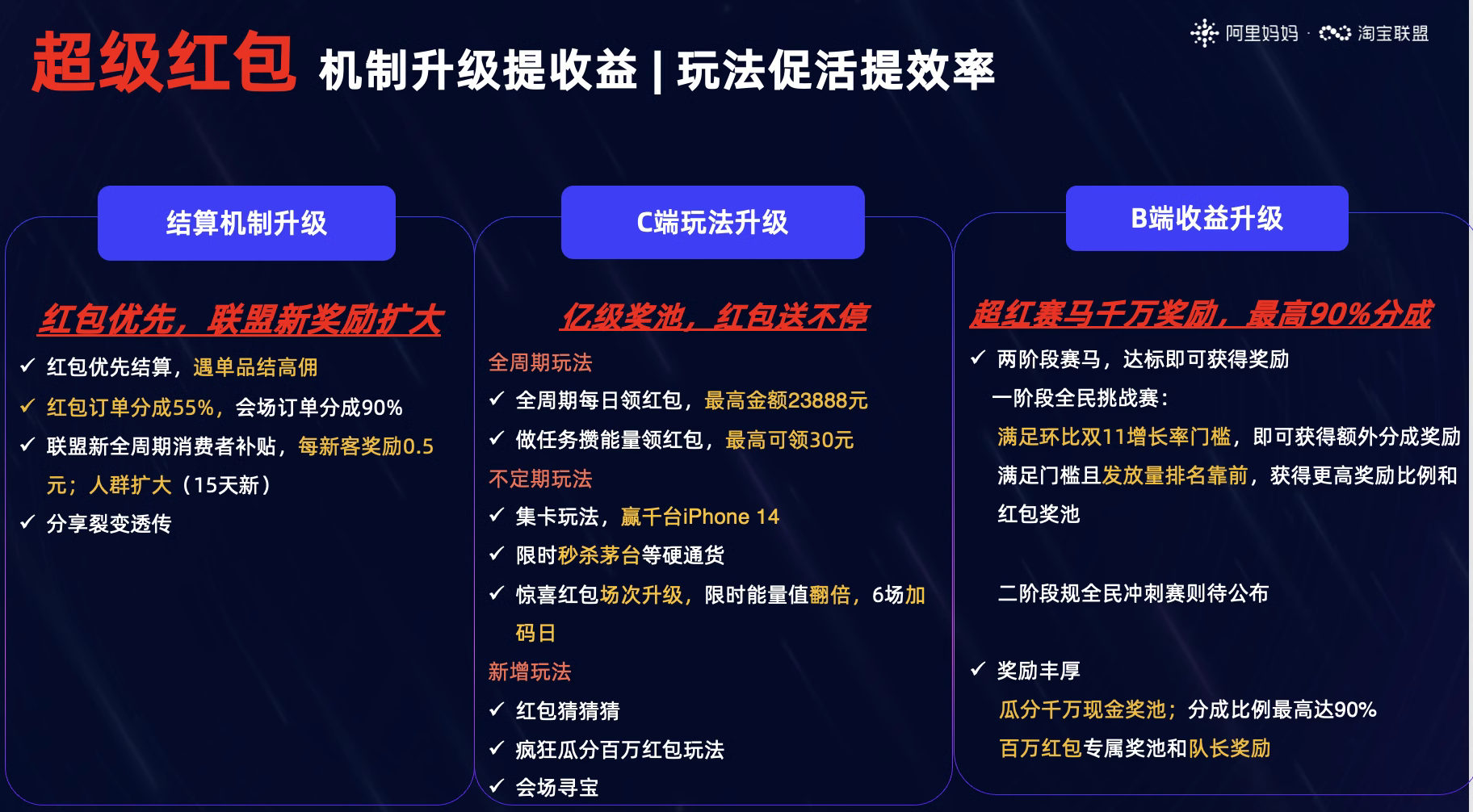 超级红包 机制升级提收益 | 玩法促活提效率

阿里妈妈 · 淘宝联盟

结算机制升级

红包优先，联盟新奖励扩大

✓ 红包优先结算，遇单品结高佣

✓ 红包订单分成55%，会场订单分成90%

✓ 联盟新全周期消费者补贴，每新客奖励0.5元；人群扩大（15天新）

✓ 分享裂变透传

C端玩法升级

亿级奖池，红包送不停

全周期玩法

✓ 全周期每日领红包，最高金额23888元

✓ 做任务攒能量领红包，最高可领30元

不定期玩法

✓ 集卡玩法，赢千台iPhone 14

✓ 限时秒杀茅台等硬通货

✓ 惊喜红包场次升级，限时能量值翻倍，6场加码日

新增玩法

✓ 红包猜猜猜

✓ 疯狂瓜分百万红包玩法

✓ 会场寻宝

B端收益升级

超红赛马千万奖励，最高90%分成

✓ 两阶段赛马，达标即可获得奖励

一阶段全民挑战赛：

满足环比双11增长率门槛，即可获得额外分成奖励

满足门槛且发放量排名靠前，获得更高奖励比例和红包奖池

二阶段规全民冲刺赛则待公布

✓ 奖励丰厚

瓜分千万现金奖池；分成比例最高达90%

百万红包专属奖池和队长奖励